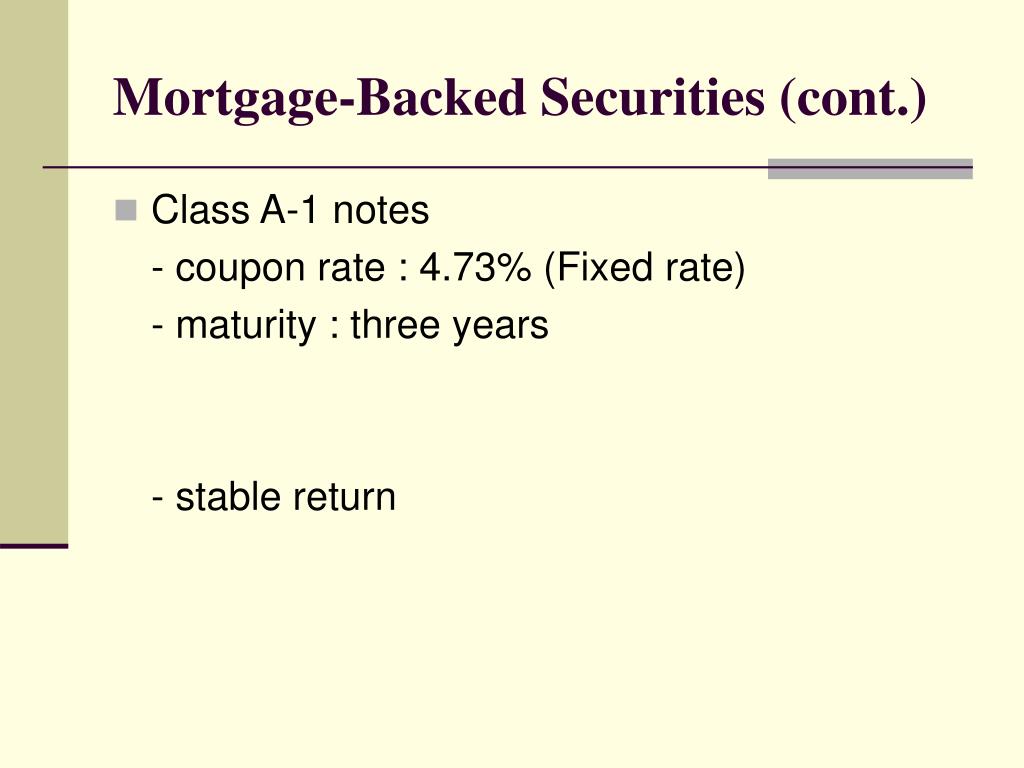 Mortgage-Backed Securities (cont.)

Class A-1 notes
- coupon rate : 4.73% (Fixed rate)
- maturity : three years

- stable return